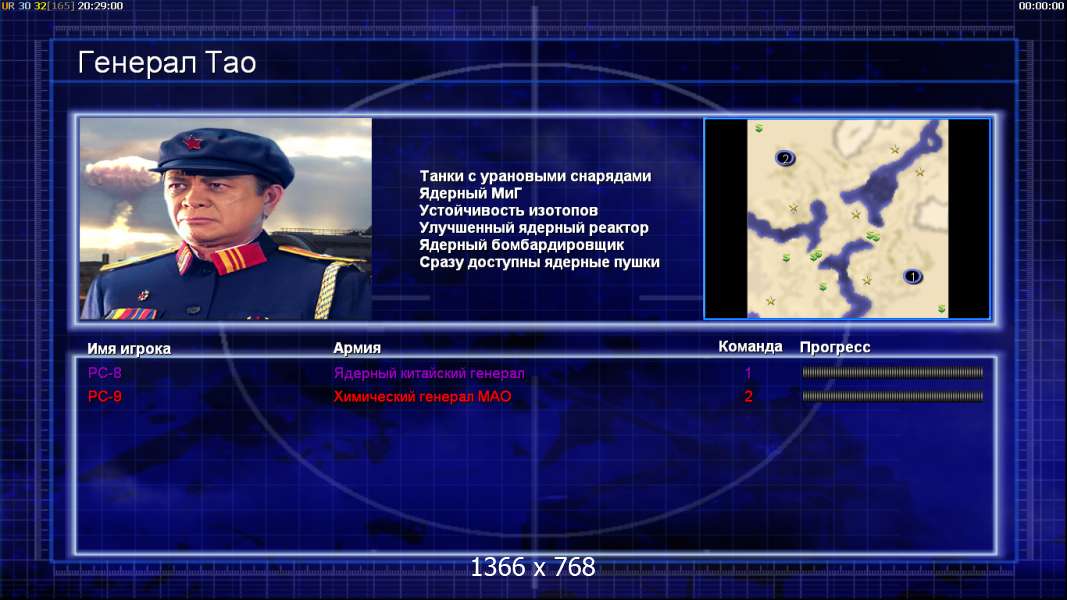 UR 30 32[165] 20:29:00

00:00:00

Генерал Тао

Танки с урановыми снарядами
Ядерный МиГ
Устойчивость изотопов
Улучшенный ядерный реактор
Ядерный бомбардировщик
Сразу доступны ядерные пушки

2

1

| Имя игрока | Армия | Команда | Прогресс |
|---|---|---|---|
| PC-8 | Ядерный китайский генерал | 1 | |
| PC-9 | Химический генерал МАО | 2 | |

1366 x 768